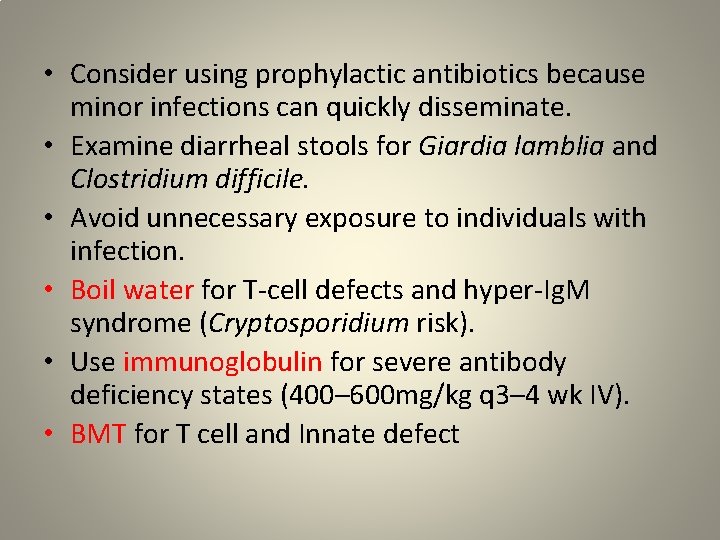 • Consider using prophylactic antibiotics because minor infections can quickly disseminate.
• Examine diarrheal stools for Giardia lamblia and Clostridium difficile.
• Avoid unnecessary exposure to individuals with infection.
• Boil water for T-cell defects and hyper-IgM syndrome (Cryptosporidium risk).
• Use immunoglobulin for severe antibody deficiency states (400–600mg/kg q3–4 wk IV).
• BMT for T cell and Innate defect